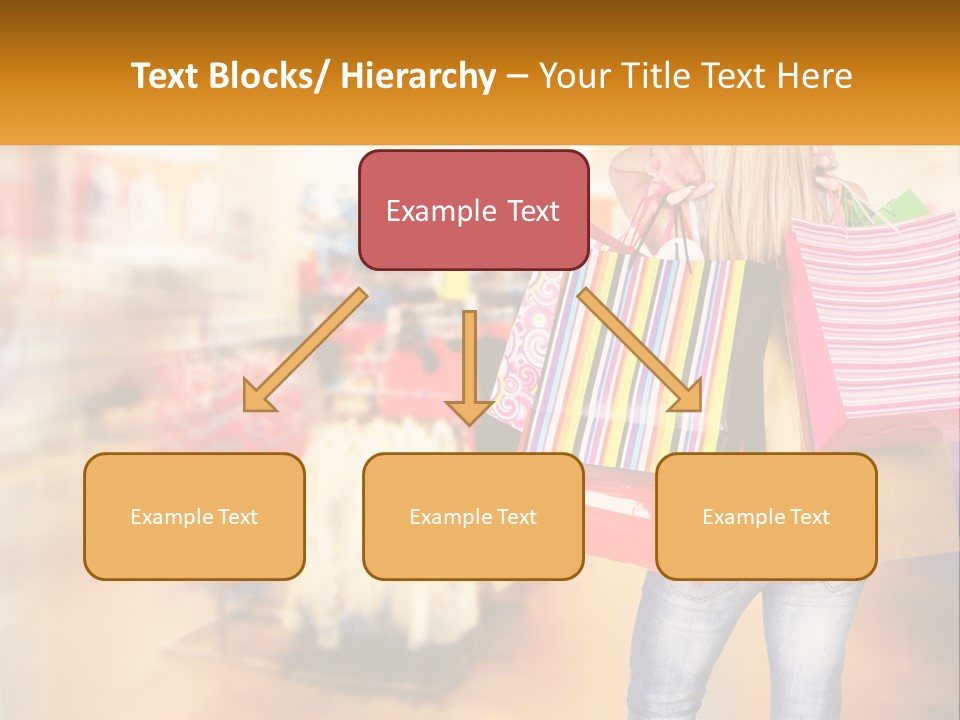 Text Blocks/ Hierarchy – Your Title Text Here

Example Text

Example Text

Example Text

Example Text